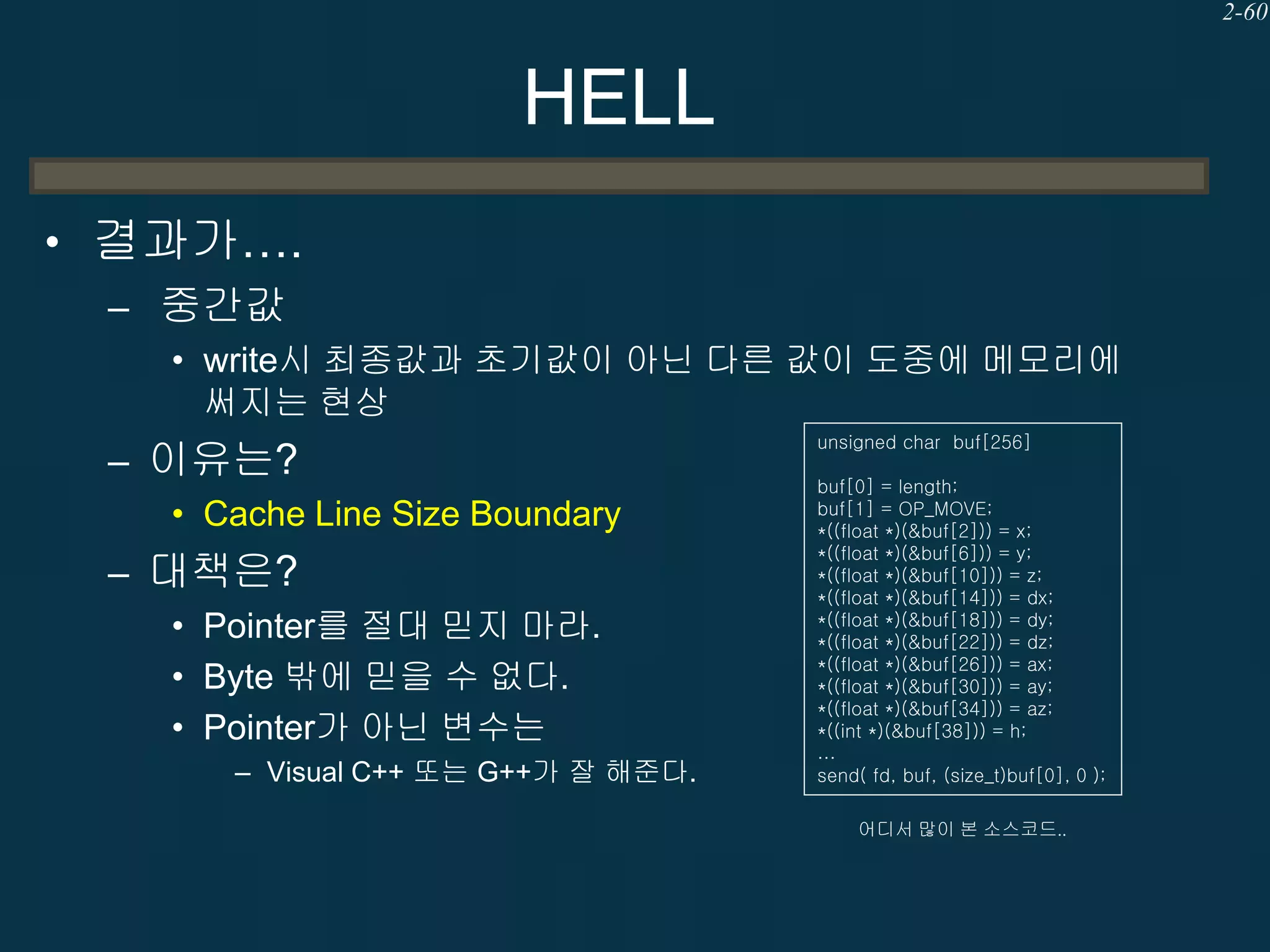 2-60

HELL

• 결과가....
– 중간값
• write시 최종값과 초기값이 아닌 다른 값이 도중에 메모리에 써지는 현상
– 이유는?
• Cache Line Size Boundary
– 대책은?
• Pointer를 절대 믿지 마라.
• Byte 밖에 믿을 수 없다.
• Pointer가 아닌 변수는
– Visual C++ 또는 G++가 잘 해준다.

unsigned char buf[256]

buf[0] = length;
buf[1] = OP_MOVE;
*((float *)(&buf[2])) = x;
*((float *)(&buf[6])) = y;
*((float *)(&buf[10])) = z;
*((float *)(&buf[14])) = dx;
*((float *)(&buf[18])) = dy;
*((float *)(&buf[22])) = dz;
*((float *)(&buf[26])) = ax;
*((float *)(&buf[30])) = ay;
*((float *)(&buf[34])) = az;
*((int *)(&buf[38])) = h;
...
send( fd, buf, (size_t)buf[0], 0 );

어디서 많이 본 소스코드..